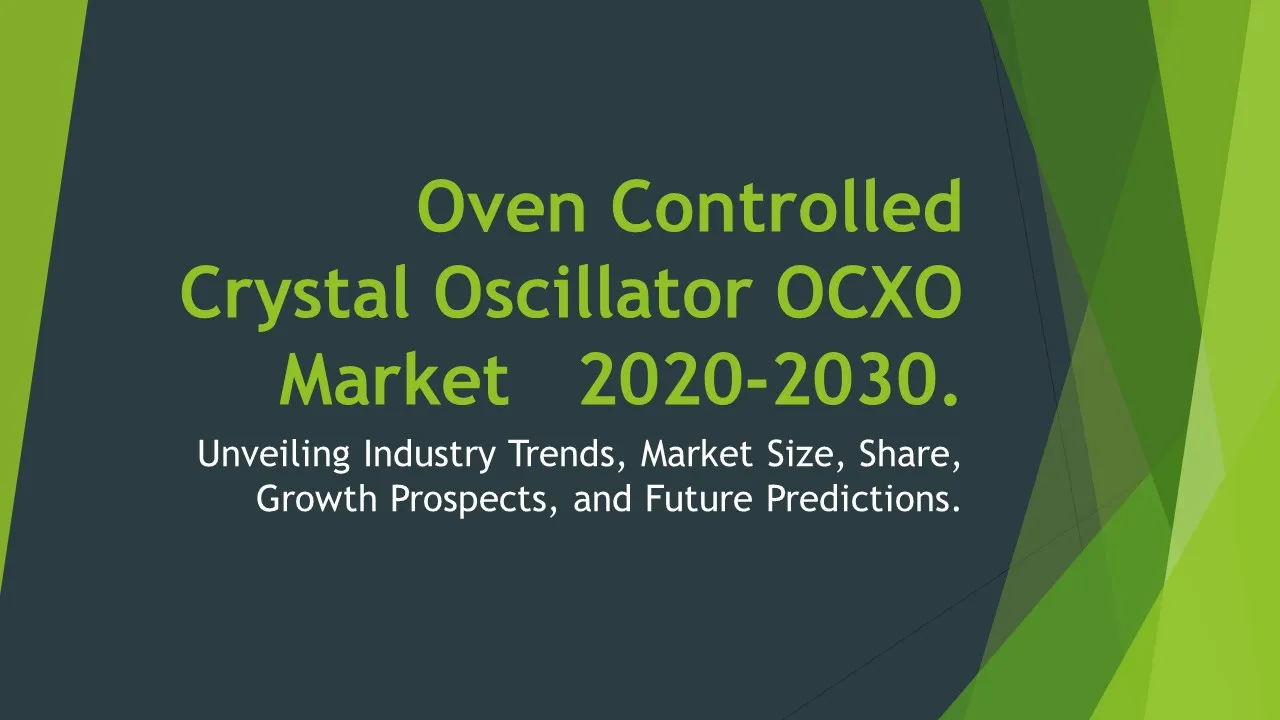 Oven Controlled Crystal Oscillator OCXO Market 2020-2030.

Unveiling Industry Trends, Market Size, Share, Growth Prospects, and Future Predictions.